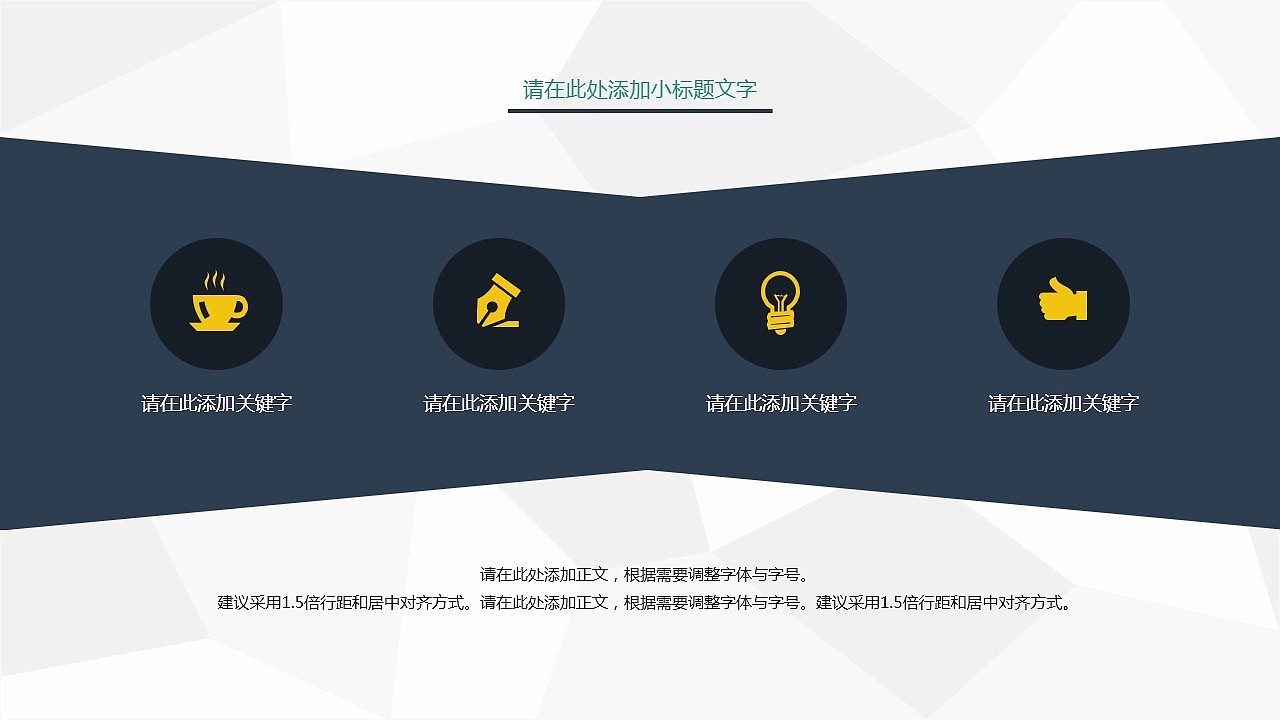 请在此处添加小标题文字

请在此添加关键字

请在此添加关键字

请在此添加关键字

请在此添加关键字

请在此处添加正文，根据需要调整字体与字号。
建议采用1.5倍行距和居中对齐方式。请在此处添加正文，根据需要调整字体与字号。建议采用1.5倍行距和居中对齐方式。